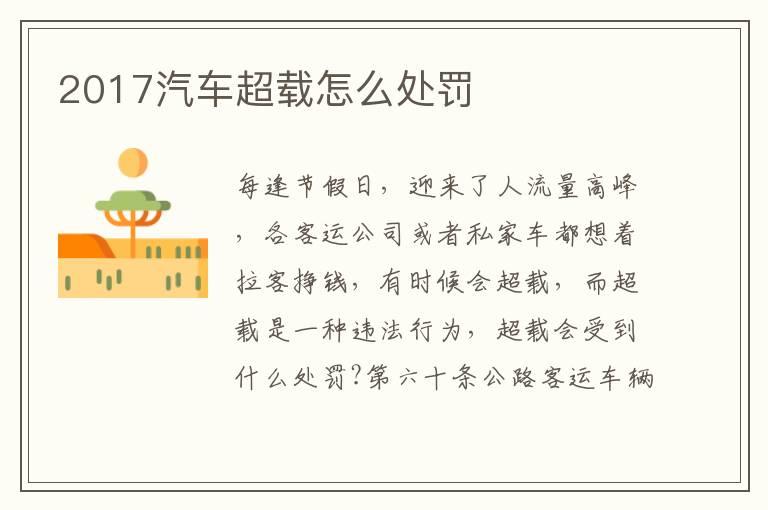 2017汽车超载怎么处罚

每逢节假日，迎来了人流量高峰，各客运公司或者私家车都想着拉客挣钱，有时候会超载，而超载是一种违法行为，超载会受到什么处罚?第六十条公路客运车辆